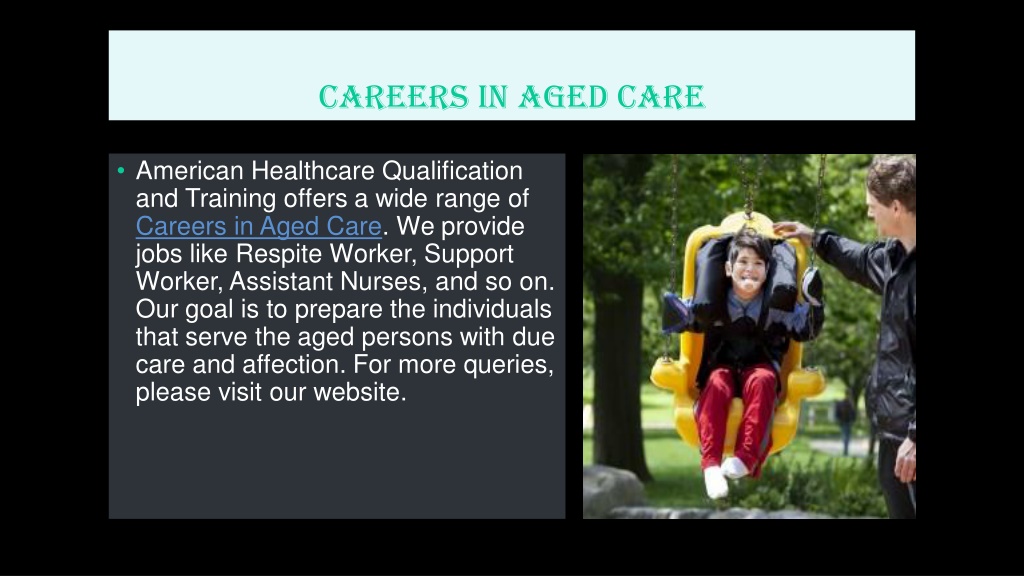 CAREERS IN AGED CARE

• American Healthcare Qualification and Training offers a wide range of Careers in Aged Care. We provide jobs like Respite Worker, Support Worker, Assistant Nurses, and so on. Our goal is to prepare the individuals that serve the aged persons with due care and affection. For more queries, please visit our website.